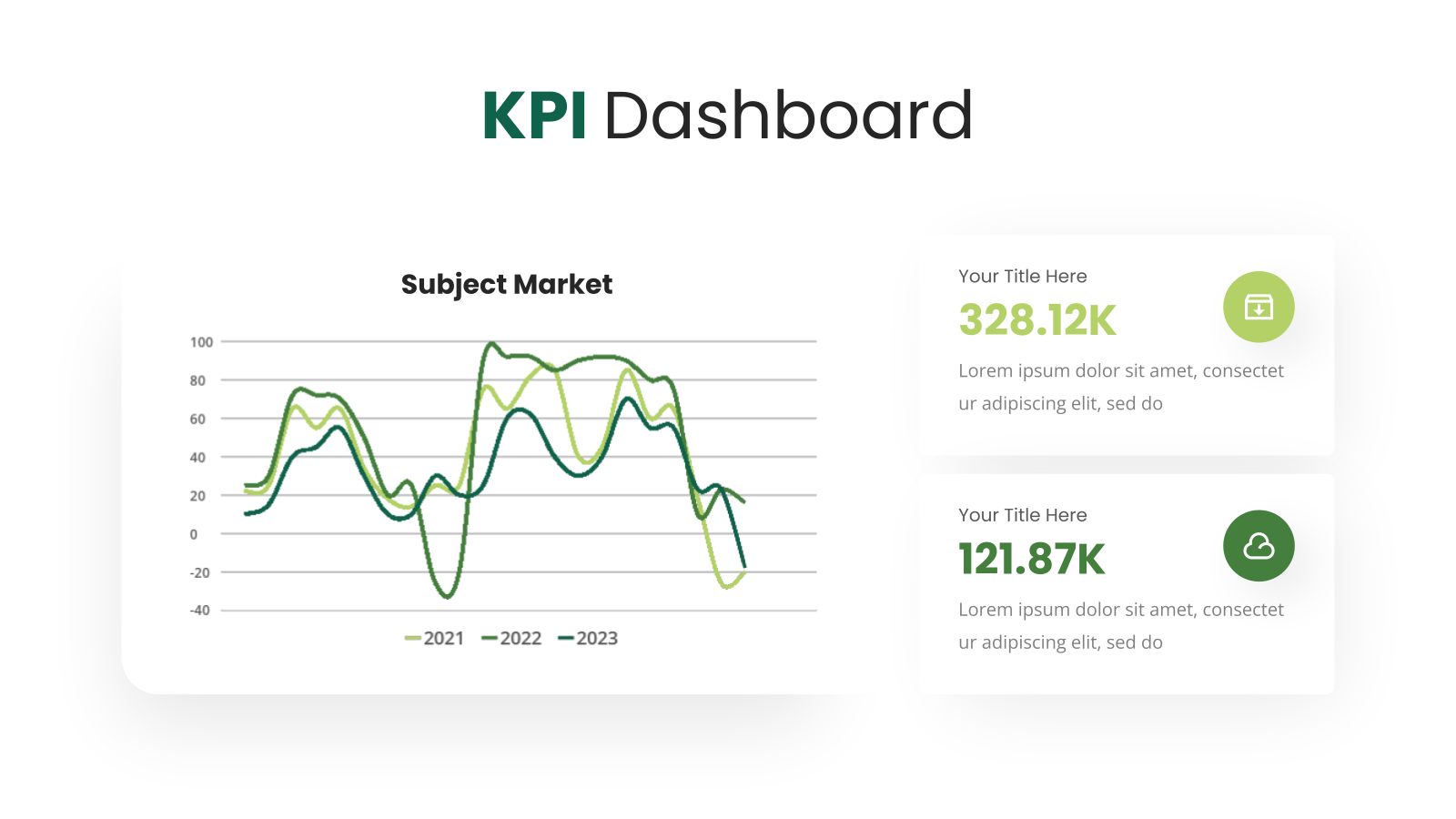 KPI Dashboard

Subject Market

100
80
60
40
20
0
-20
-40

2021 2022 2023

Your Title Here
328.12K
Lorem ipsum dolor sit amet, consectet ur adipiscing elit, sed do

Your Title Here
121.87K
Lorem ipsum dolor sit amet, consectet ur adipiscing elit, sed do